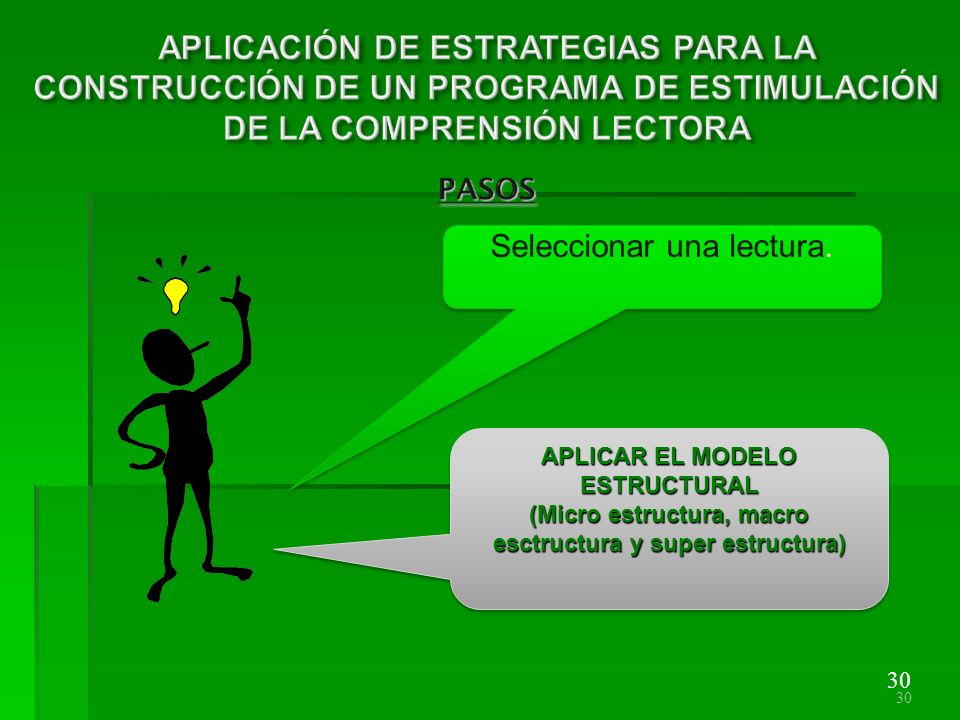 APLICACIÓN DE ESTRATEGIAS PARA LA CONSTRUCCIÓN DE UN PROGRAMA DE ESTIMULACIÓN DE LA COMPRENSIÓN LECTORA

PASOS

Seleccionar una lectura.

APLICAR EL MODELO ESTRUCTURAL
(Micro estructura, macro esctructura y super estructura)

30
30